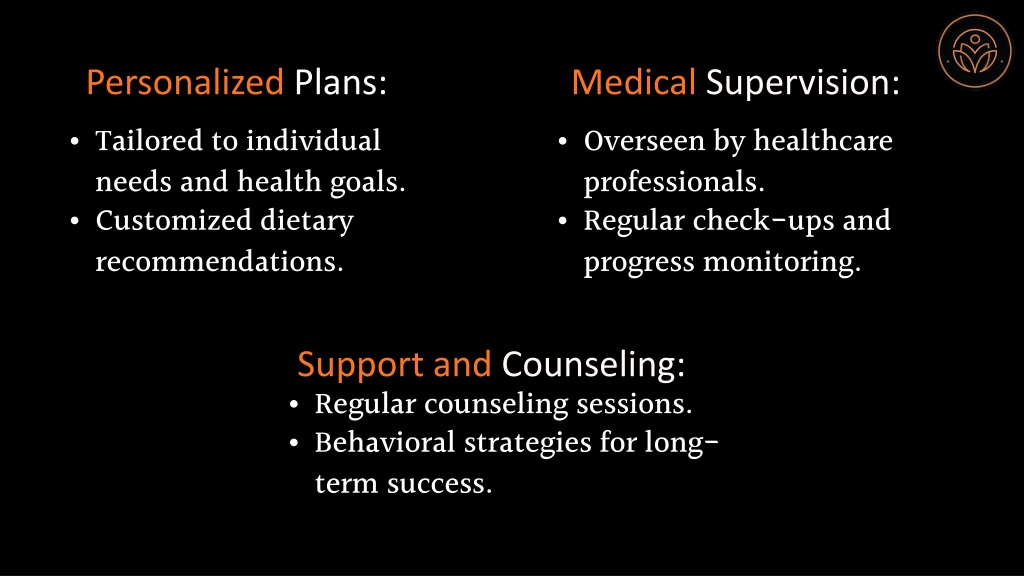 Personalized Plans:

• Tailored to individual needs and health goals.
• Customized dietary recommendations.

Medical Supervision:

• Overseen by healthcare professionals.
• Regular check-ups and progress monitoring.

Support and Counseling:

• Regular counseling sessions.
• Behavioral strategies for long-term success.